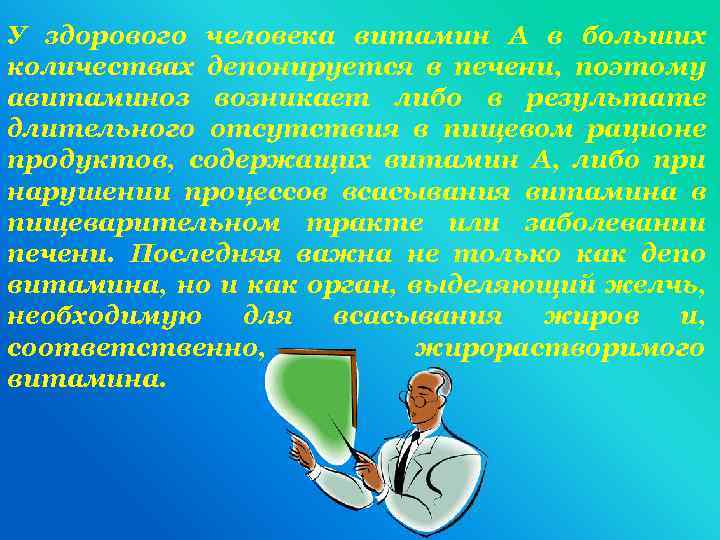 У здорового человека витамин А в больших количествах депонируется в печени, поэтому авитаминоз возникает либо в результате длительного отсутствия в пищевом рационе продуктов, содержащих витамин А, либо при нарушении процессов всасывания витамина в пищеварительном тракте или заболевании печени. Последняя важна не только как депо витамина, но и как орган, выделяющий желчь, необходимую для всасывания жиров и, соответственно, жирорастворимого витамина.